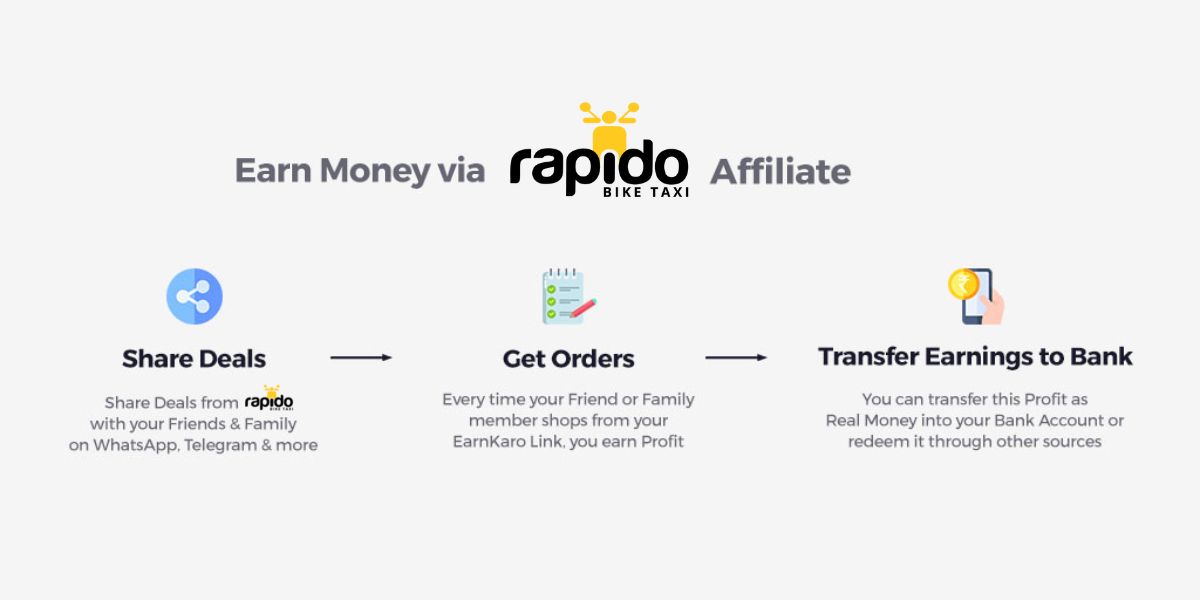 Earn Money via rapido BIKE TAXI Affiliate

Share Deals

Share Deals from rapido BIKE TAXI with your Friends & Family on WhatsApp, Telegram & more

Get Orders

Every time your Friend or Family member shops from your EarnKaro Link, you earn Profit

Transfer Earnings to Bank

You can transfer this Profit as Real Money into your Bank Account or redeem it through other sources